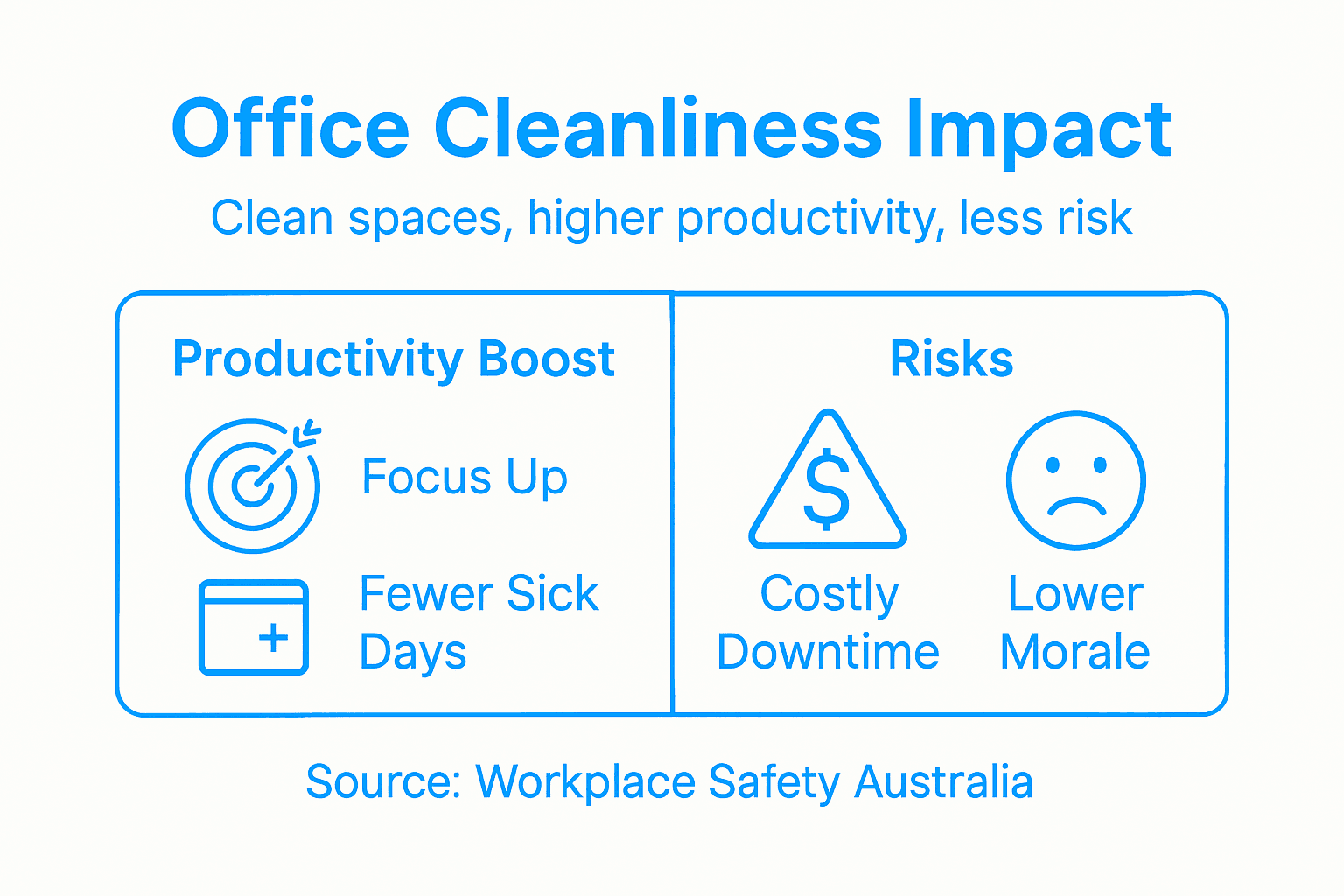 Office Cleanliness Impact

Clean spaces, higher productivity, less risk

Productivity Boost

Focus Up

Fewer Sick Days

Risks

$

Costly Downtime

Lower Morale

Source: Workplace Safety Australia